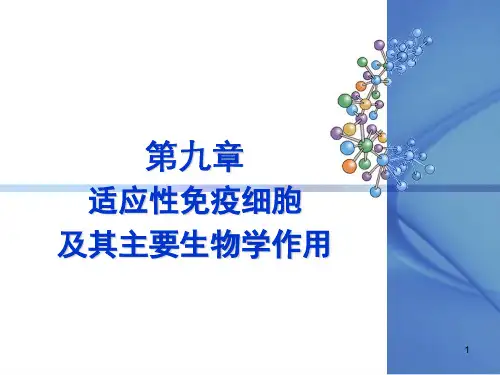 第九章
适应性免疫细胞
及其主要生物学作用

1